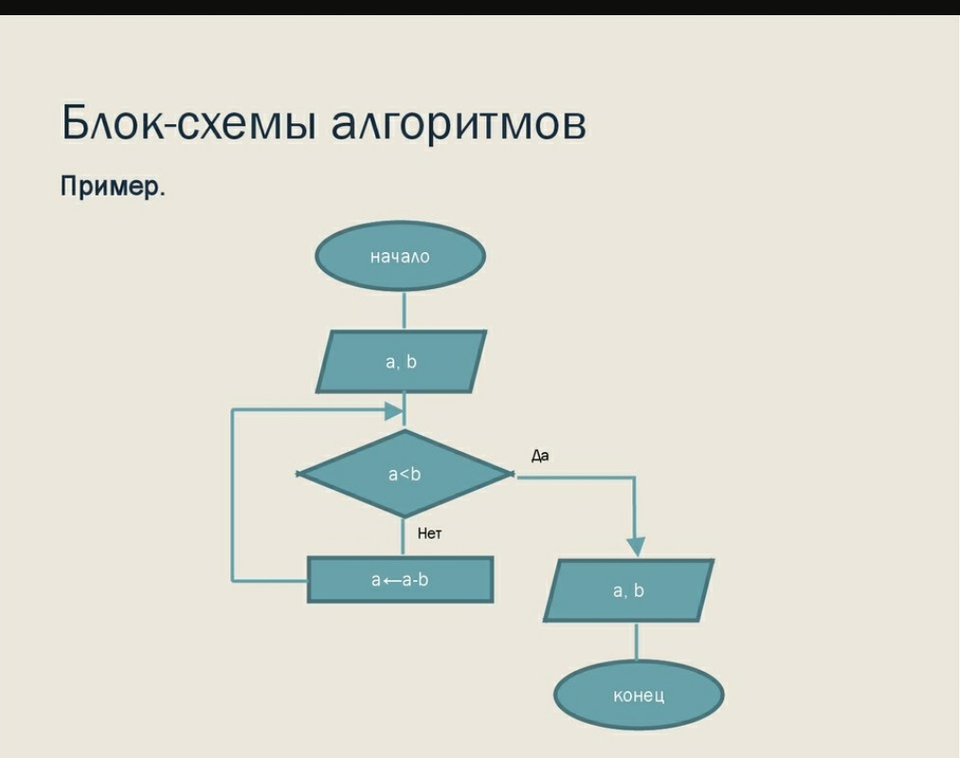 Блок-схемы алгоритмов

Пример.

начало

a, b

a<b

Да

Нет

a←a-b

a, b

конец